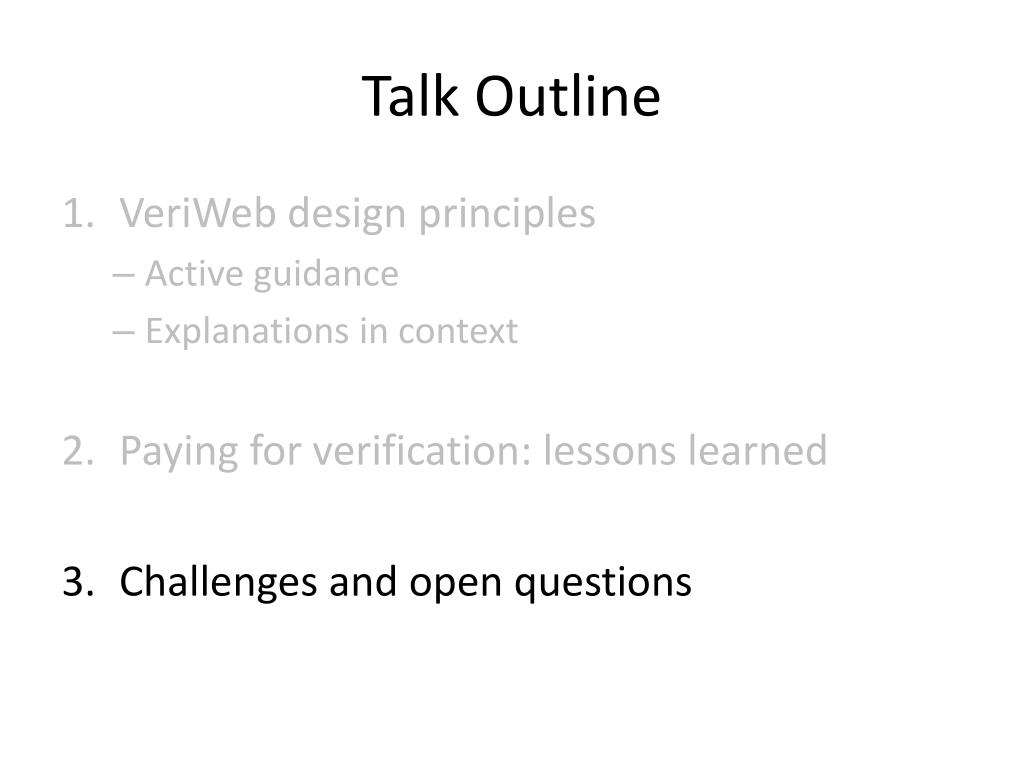 Talk Outline

1. VeriWeb design principles
– Active guidance
– Explanations in context

2. Paying for verification: lessons learned

3. Challenges and open questions